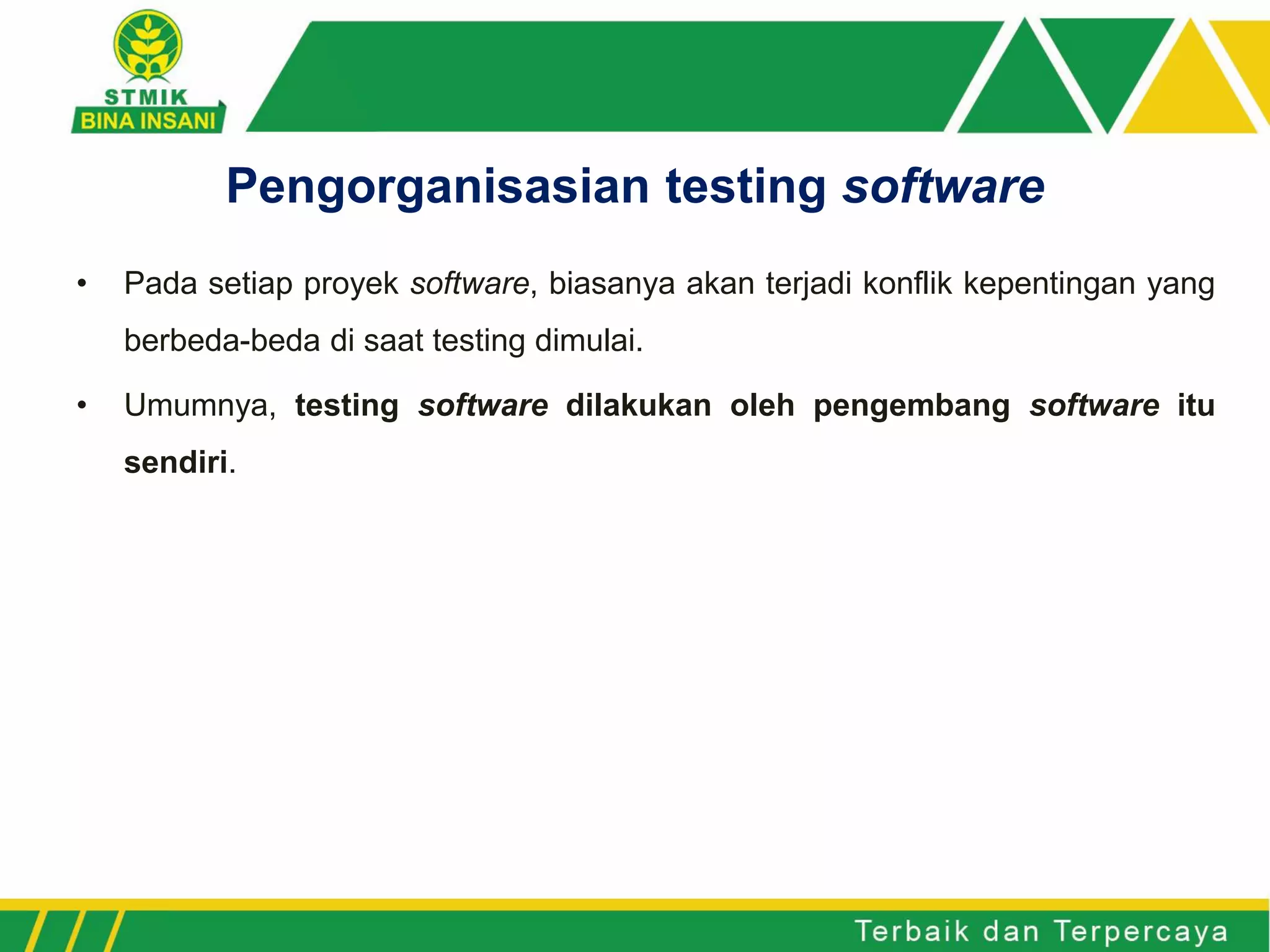 STMIK
BINA INSANI

Pengorganisasian testing software

• Pada setiap proyek software, biasanya akan terjadi konflik kepentingan yang berbeda-beda di saat testing dimulai.

• Umumnya, testing software dilakukan oleh pengembang software itu sendiri.

Terbaik dan Terpercaya